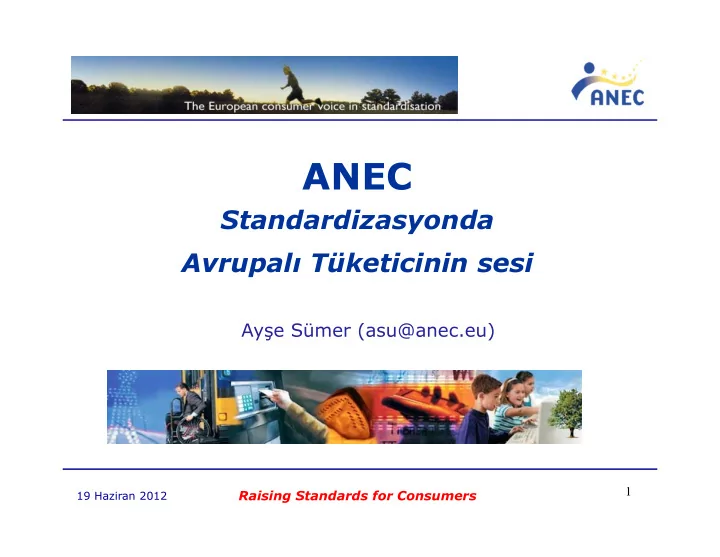 The European consumer voice in standardisation

ANEC

ANEC

Standardizasyonda

Avrupalı Tüketicinin sesi

Ayşe Sümer (asu@anec.eu)

19 Haziran 2012

Raising Standards for Consumers

1